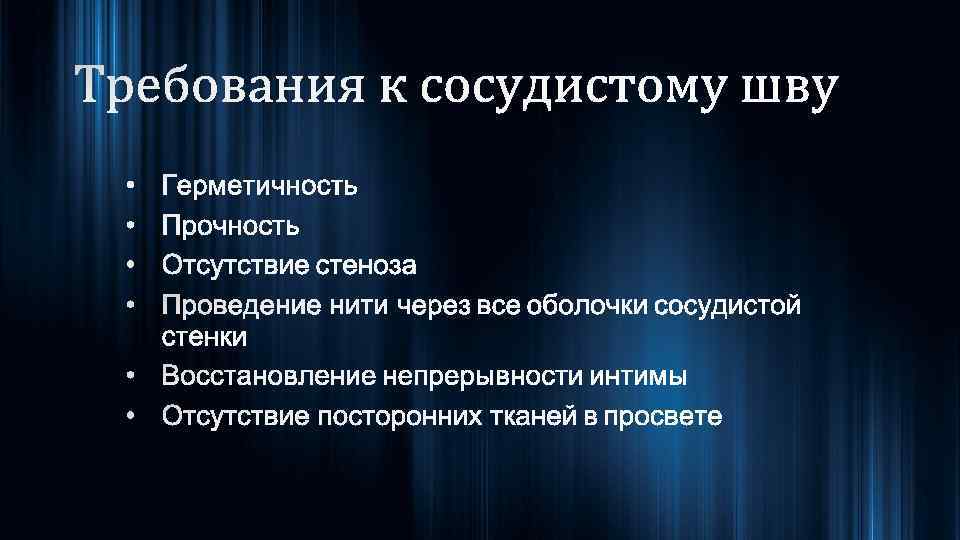 Требования к сосудистому шву

• Герметичность
• Прочность
• Отсутствие стеноза
• Проведение нити через все оболочки сосудистой стенки
• Восстановление непрерывности интимы
• Отсутствие посторонних тканей в просвете